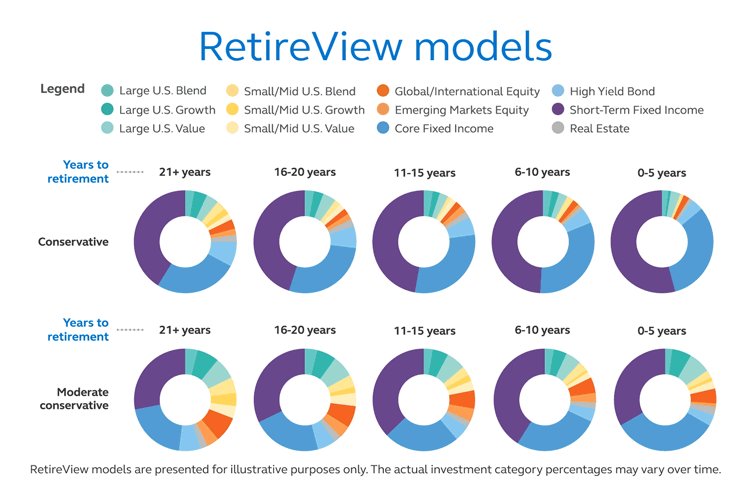 RetireView models

Legend
Large U.S. Blend
Large U.S. Growth
Large U.S. Value
Small/Mid U.S. Blend
Small/Mid U.S. Growth
Small/Mid U.S. Value
Global/International Equity
Emerging Markets Equity
Core Fixed Income
High Yield Bond
Short-Term Fixed Income
Real Estate

Years to retirement
21+ years
16-20 years
11-15 years
6-10 years
0-5 years

Conservative

Years to retirement
21+ years
16-20 years
11-15 years
6-10 years
0-5 years

Moderate conservative

RetireView models are presented for illustrative purposes only. The actual investment category percentages may vary over time.